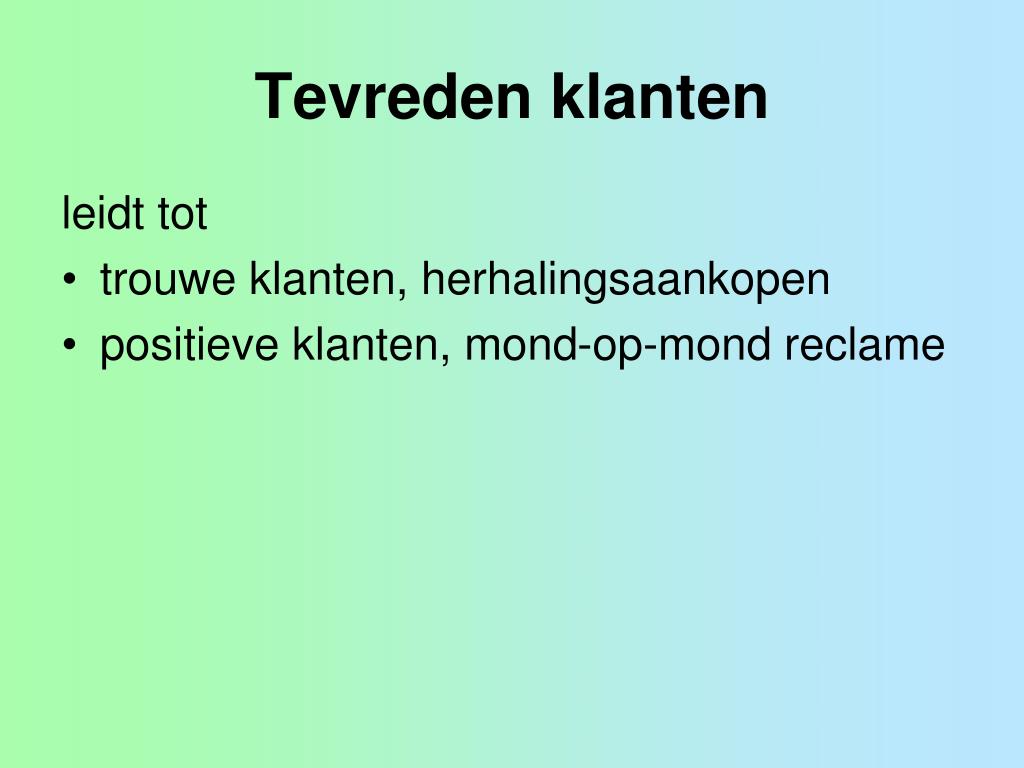 Tevreden klanten

leidt tot

• trouwe klanten, herhalingsaankopen
• positieve klanten, mond-op-mond reclame